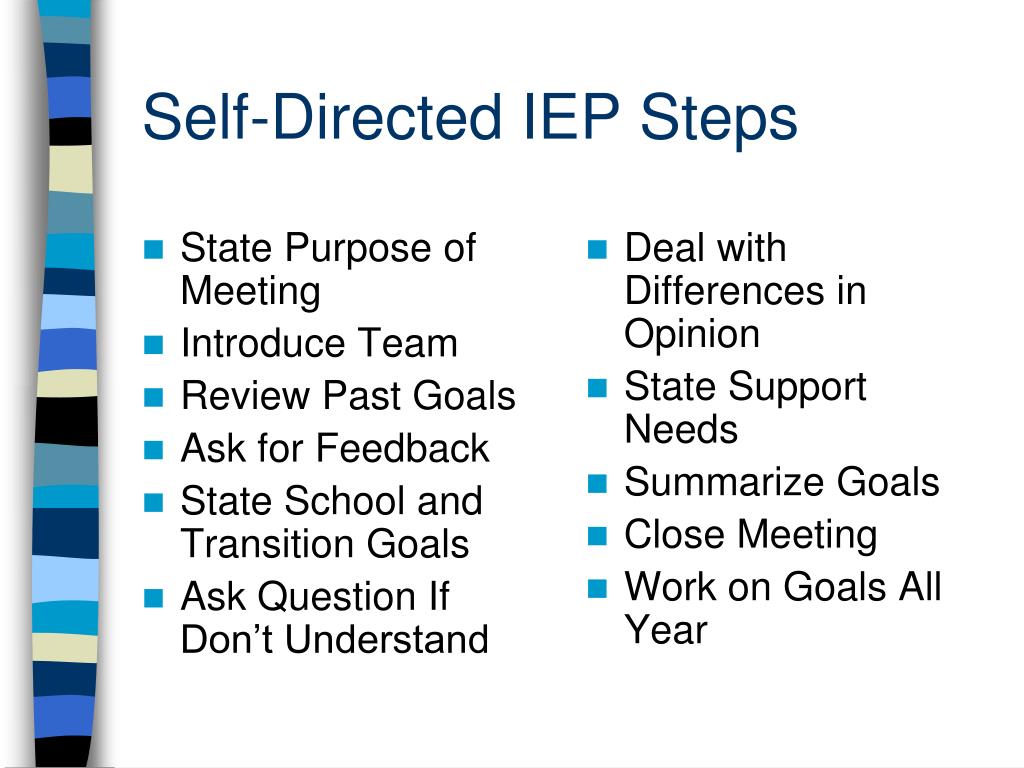 Self-Directed IEP Steps

- State Purpose of Meeting
- Introduce Team
- Review Past Goals
- Ask for Feedback
- State School and Transition Goals
- Ask Question If Don’t Understand

- Deal with Differences in Opinion
- State Support Needs
- Summarize Goals
- Close Meeting
- Work on Goals All Year